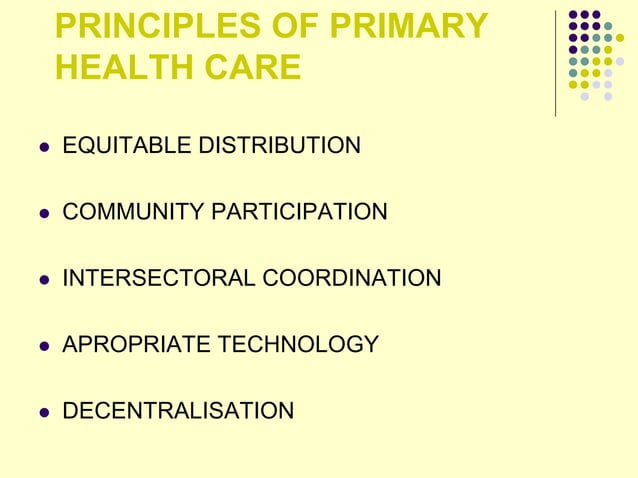 PRINCIPLES OF PRIMARY HEALTH CARE

- EQUITABLE DISTRIBUTION
- COMMUNITY PARTICIPATION
- INTERSECTORAL COORDINATION
- APROPRIATE TECHNOLOGY
- DECENTRALISATION